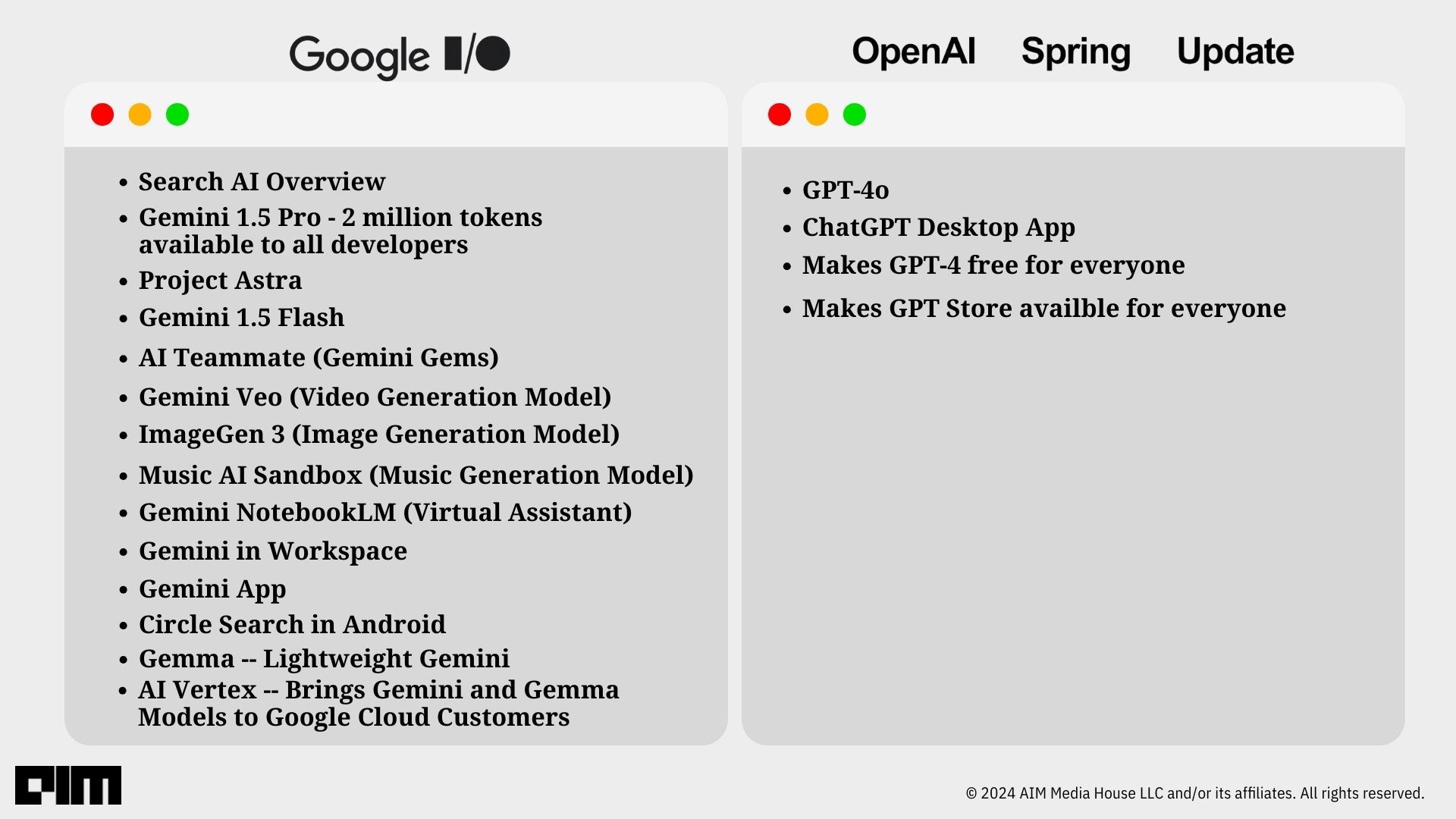 Google I/O

- Search AI Overview
- Gemini 1.5 Pro - 2 million tokens available to all developers
- Project Astra
- Gemini 1.5 Flash
- AI Teammate (Gemini Gems)
- Gemini Veo (Video Generation Model)
- ImageGen 3 (Image Generation Model)
- Music AI Sandbox (Music Generation Model)
- Gemini NotebookLM (Virtual Assistant)
- Gemini in Workspace
- Gemini App
- Circle Search in Android
- Gemma -- Lightweight Gemini
- AI Vertex -- Brings Gemini and Gemma Models to Google Cloud Customers

OpenAI Spring Update

- GPT-4o
- ChatGPT Desktop App
- Makes GPT-4 free for everyone
- Makes GPT Store availble for everyone

AIM

© 2024 AIM Media House LLC and/or its affiliates. All rights reserved.